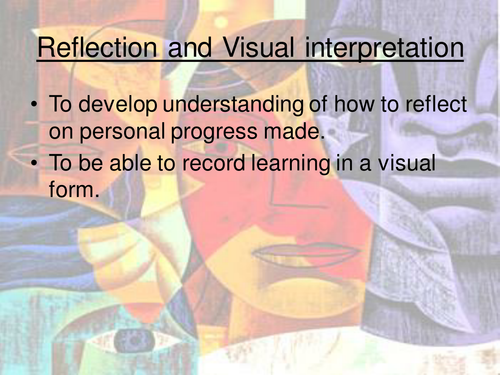 Reflection and Visual interpretation

• To develop understanding of how to reflect on personal progress made.
• To be able to record learning in a visual form.